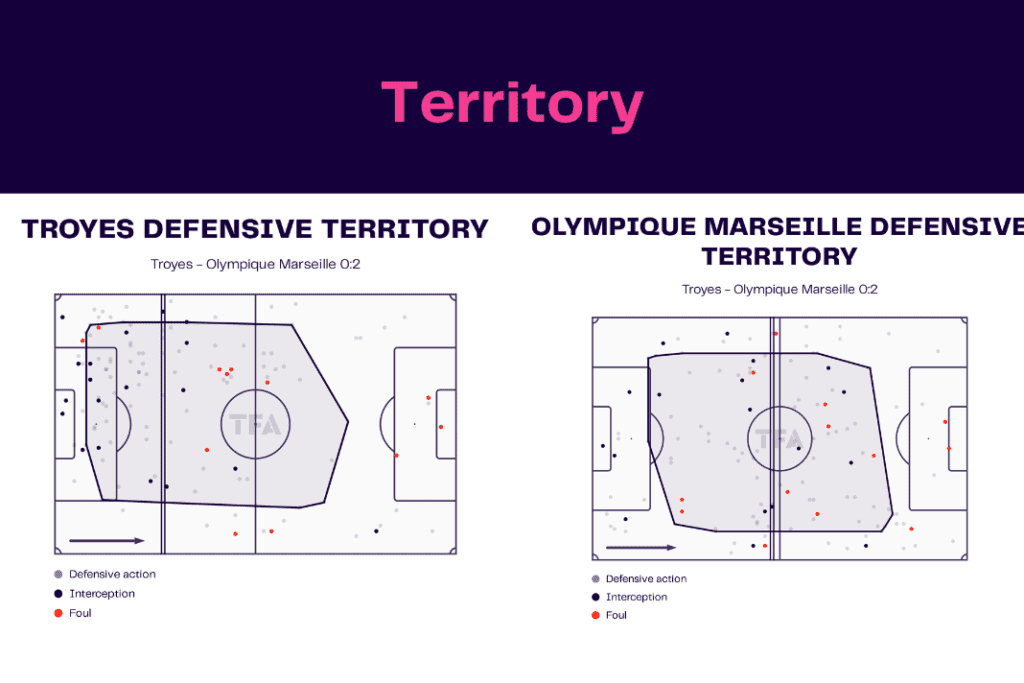 Territory

TROYES DEFENSIVE TERRITORY

Troyes - Olympique Marseille 0:2

TFA

Defensive action
Interception
Foul

OLYMPIQUE MARSEILLE DEFENSIVE TERRITORY

Troyes - Olympique Marseille 0:2

TFA

Defensive action
Interception
Foul